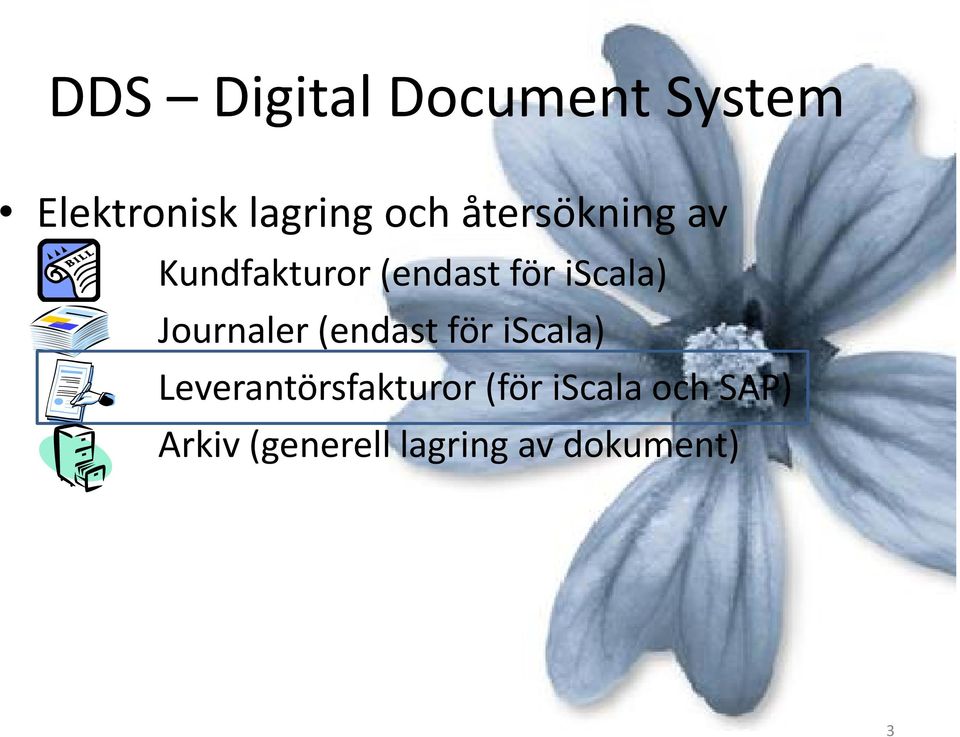 DDS – Digital Document System

• Elektronisk lagring och återsökning av

BILL

Kundfakturor (endast för iScala)

Journaler (endast för iScala)

Leverantörsfakturor (för iScala och SAP)

Arkiv (generell lagring av dokument)

3